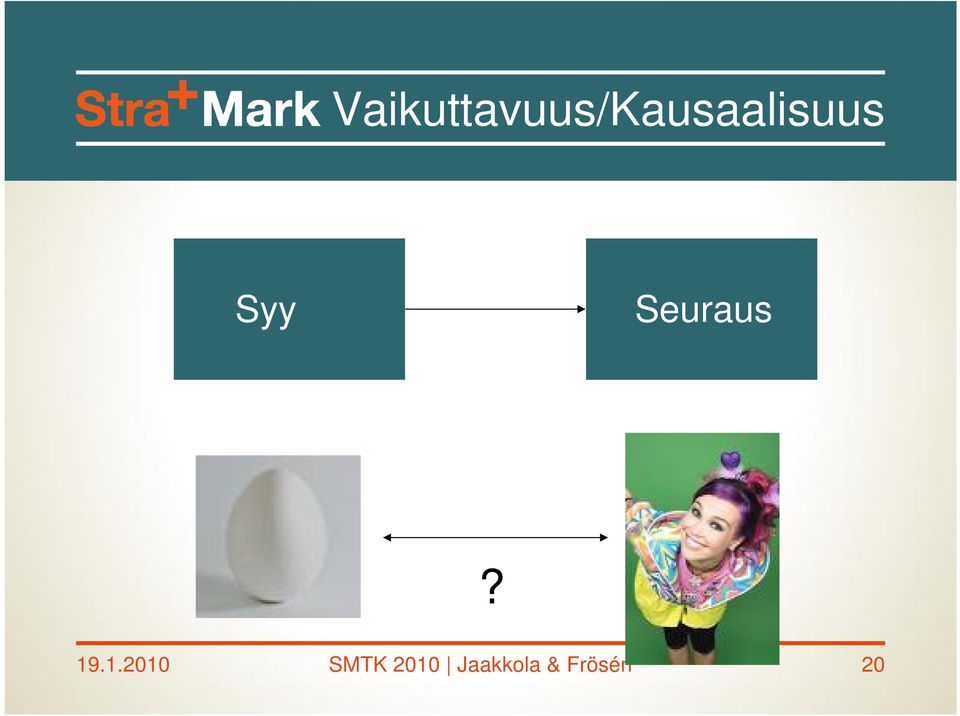 Stra+Mark Vaikuttavuus/Kausaalisuus

Syy

Seuraus

?

19.1.2010

SMTK 2010 | Jaakkola & Frösén

20